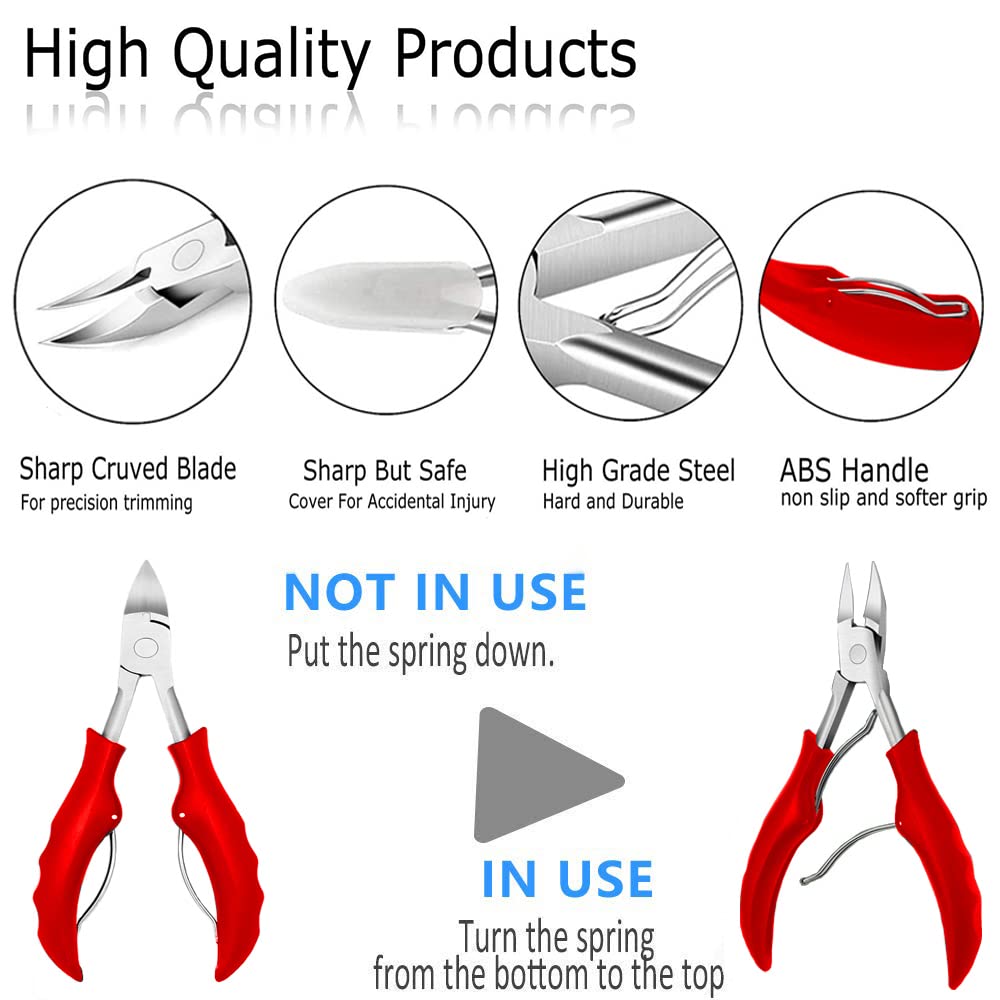 High Quality Products

Sharp Cruved Blade
For precision trimming

Sharp But Safe
Cover For Accidental Injury

High Grade Steel
Hard and Durable

ABS Handle
non slip and softer grip

NOT IN USE
Put the spring down.

IN USE
Turn the spring from the bottom to the top